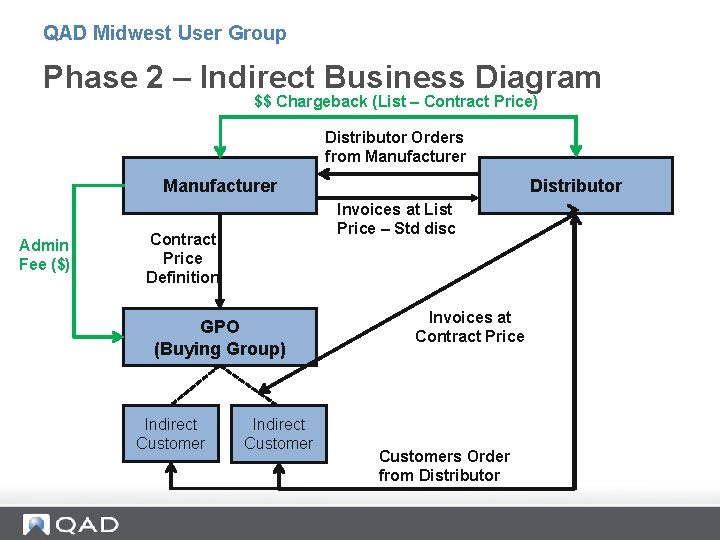 QAD Midwest User Group

Phase 2 – Indirect Business Diagram

$$ Chargeback (List – Contract Price)

Distributor Orders from Manufacturer

Manufacturer

Distributor

Invoices at List Price – Std disc

Admin Fee ($)

Contract Price Definition

GPO (Buying Group)

Invoices at Contract Price

Indirect Customer

Indirect Customer

Customers Order from Distributor

QAD